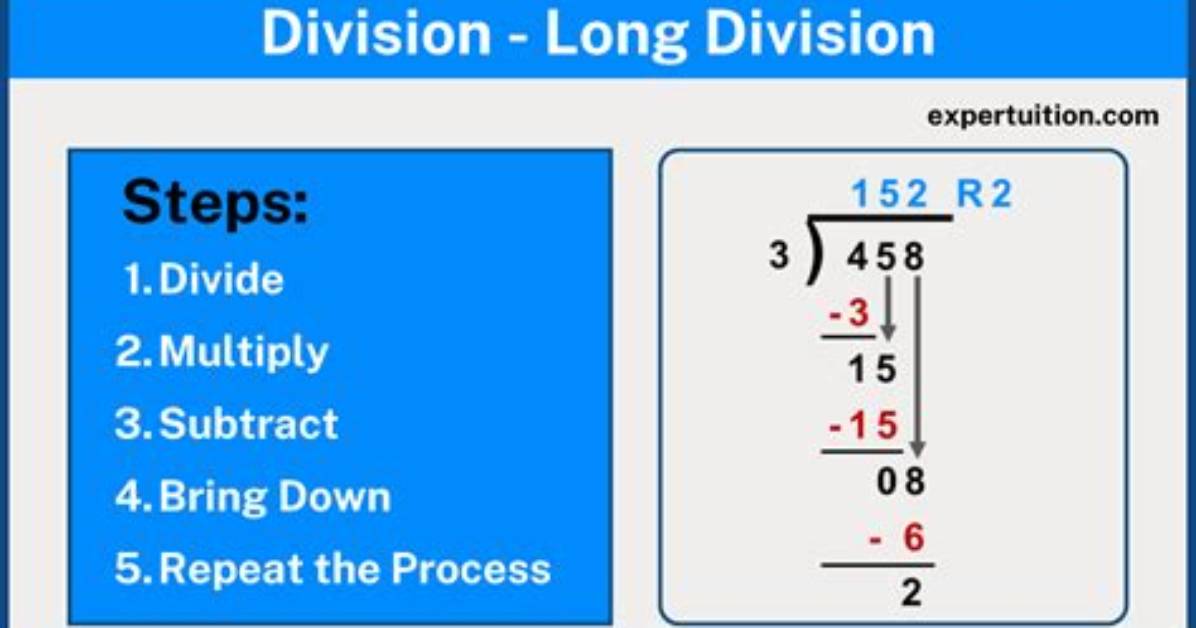 Division - Long Division

expertuition.com

Steps:

1. Divide
2. Multiply
3. Subtract
4. Bring Down
5. Repeat the Process

152 R2
3 ) 458
-3
15
-15
08
- 6
2